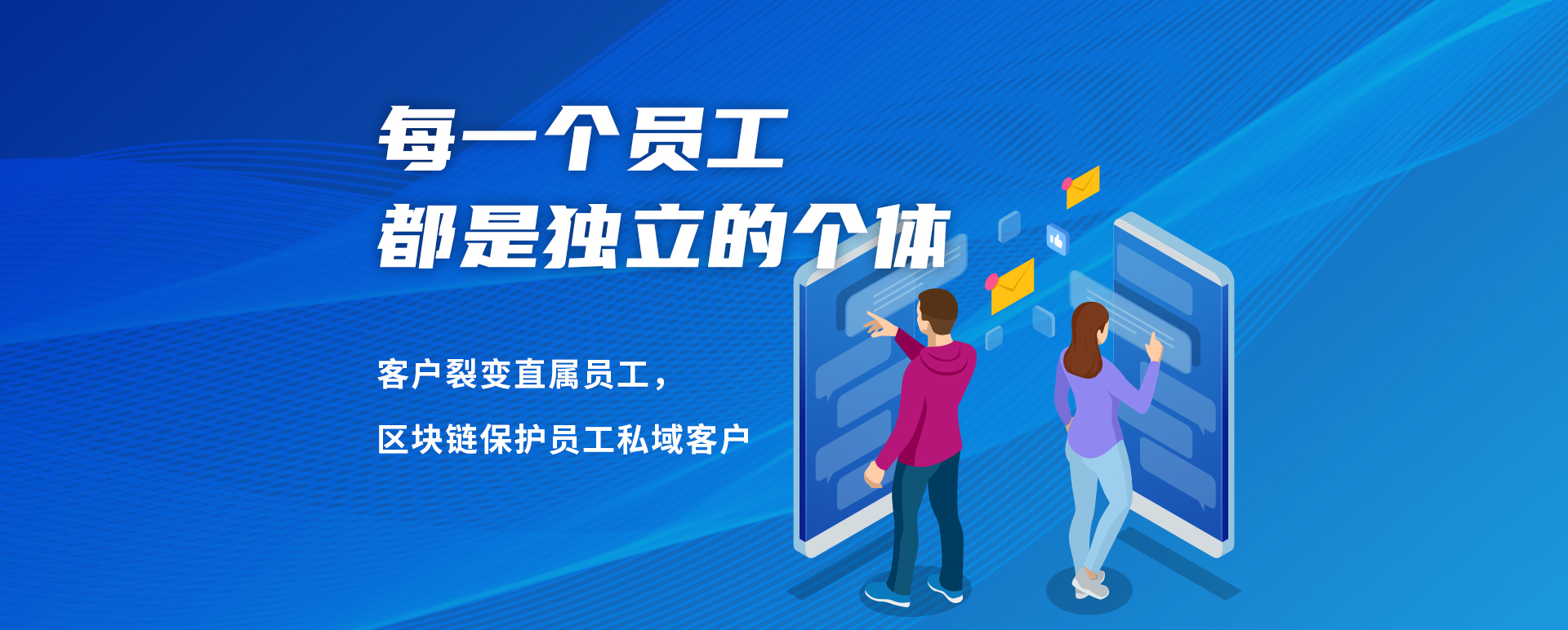 每一个员工
都是独立的个体

客户裂变直属员工，

区块链保护员工私域客户